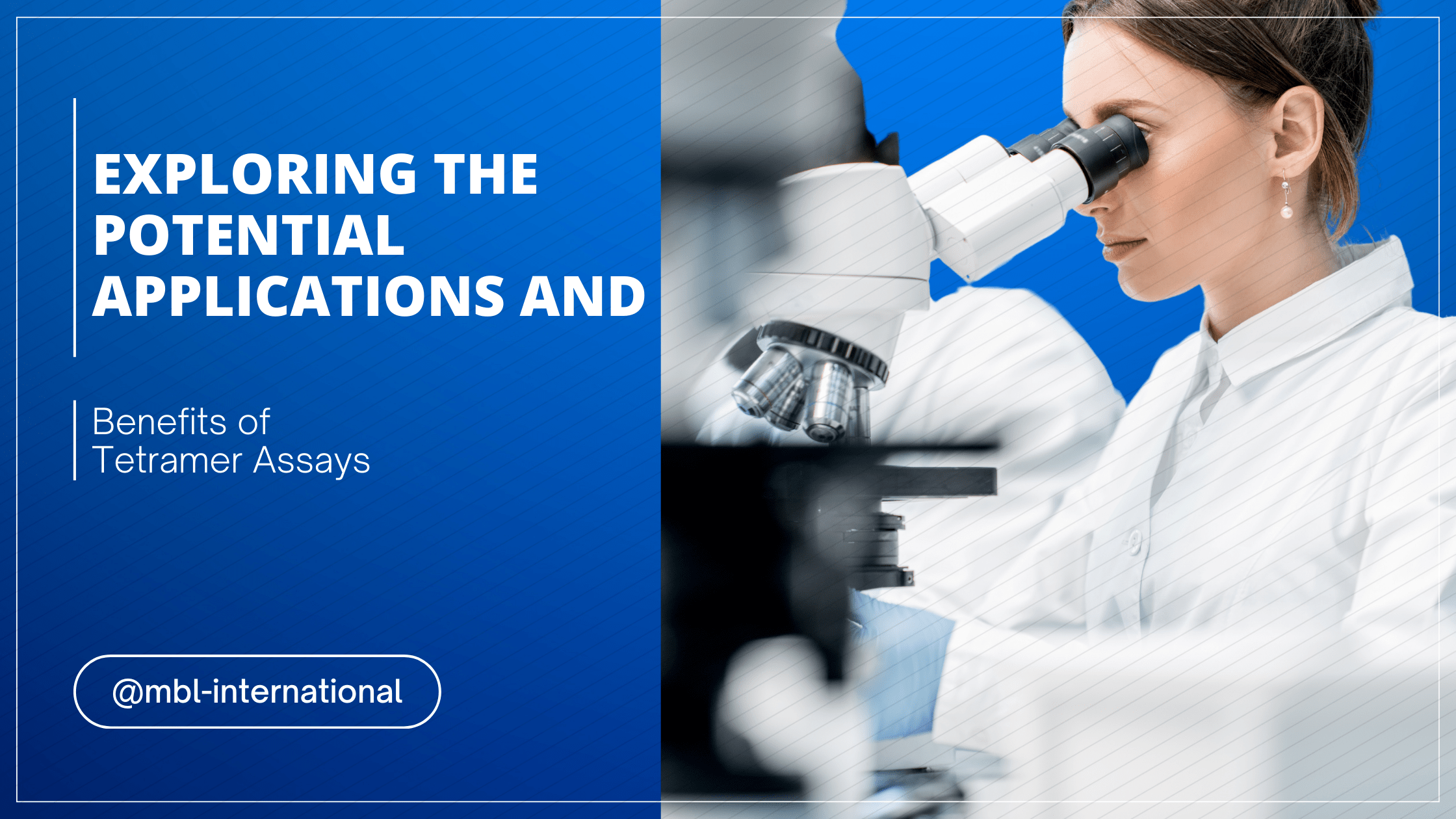 EXPLORING THE POTENTIAL APPLICATIONS AND

Benefits of Tetramer Assays

@mbl-international